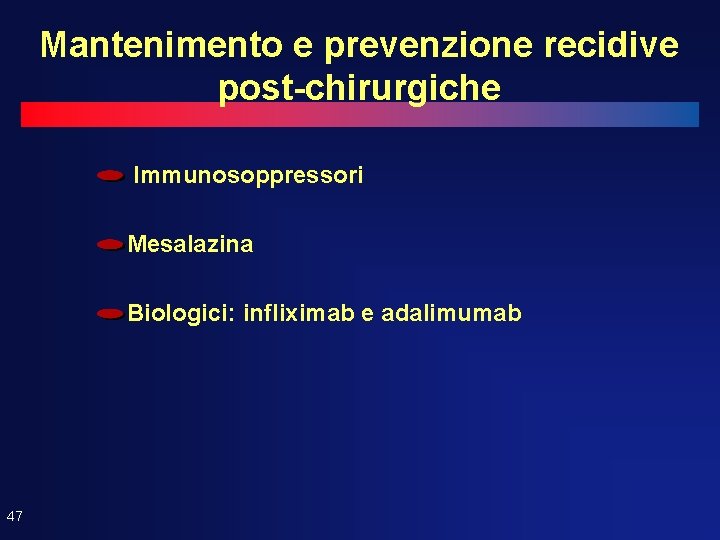 Mantenimento e prevenzione recidive post-chirurgiche

Immunosoppressori

Mesalazina

Biologici: infliximab e adalimumab

47